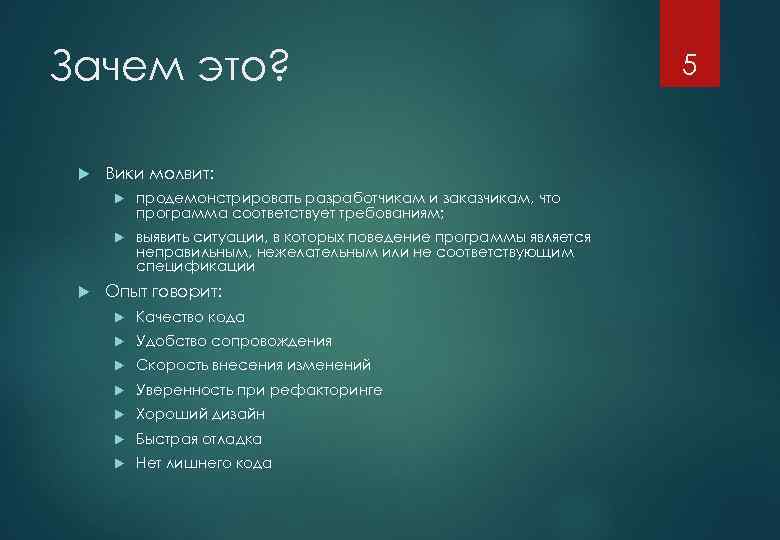 Зачем это?

5

Вики молвит:

продемонстрировать разработчикам и заказчикам, что программа соответствует требованиям;

выявить ситуации, в которых поведение программы является неправильным, нежелательным или не соответствующим спецификации

Опыт говорит:

Качество кода

Удобство сопровождения

Скорость внесения изменений

Уверенность при рефакторинге

Хороший дизайн

Быстрая отладка

Нет лишнего кода